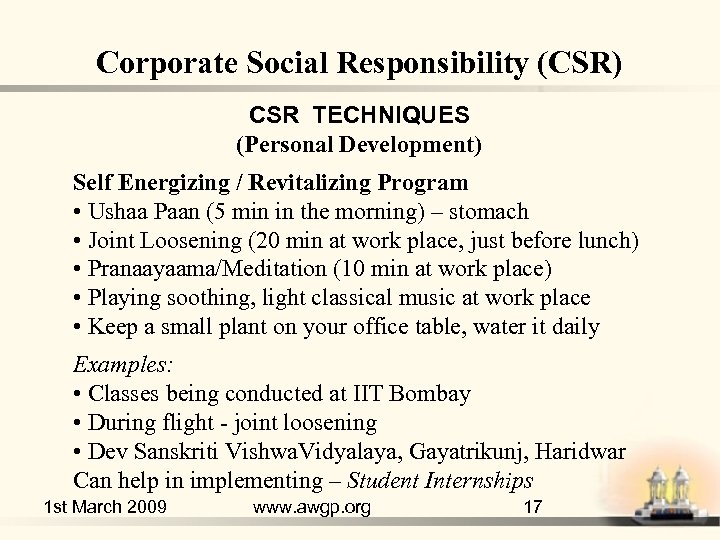 Corporate Social Responsibility (CSR)

CSR TECHNIQUES
(Personal Development)

Self Energizing / Revitalizing Program
• Ushaa Paan (5 min in the morning) – stomach
• Joint Loosening (20 min at work place, just before lunch)
• Pranaayaama/Meditation (10 min at work place)
• Playing soothing, light classical music at work place
• Keep a small plant on your office table, water it daily

Examples:
• Classes being conducted at IIT Bombay
• During flight - joint loosening
• Dev Sanskriti VishwaVidyalaya, Gayatrikunj, Haridwar
Can help in implementing – Student Internships

1st March 2009 www.awgp.org 17